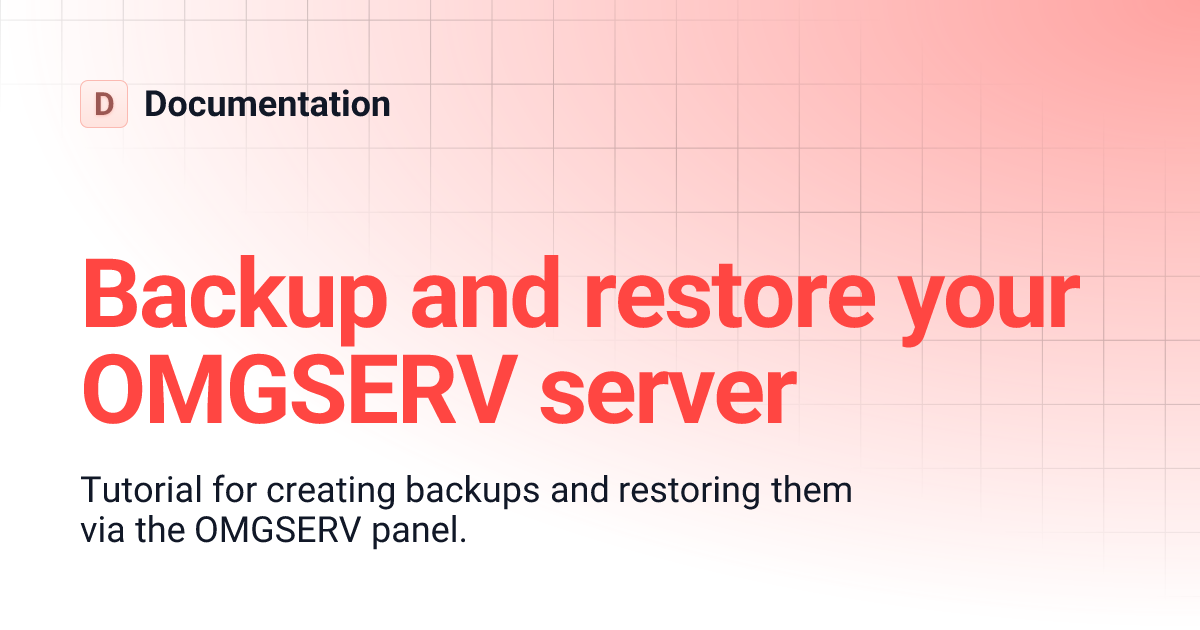 D Documentation

Backup and restore your OMGSERV server

Tutorial for creating backups and restoring them via the OMGSERV panel.